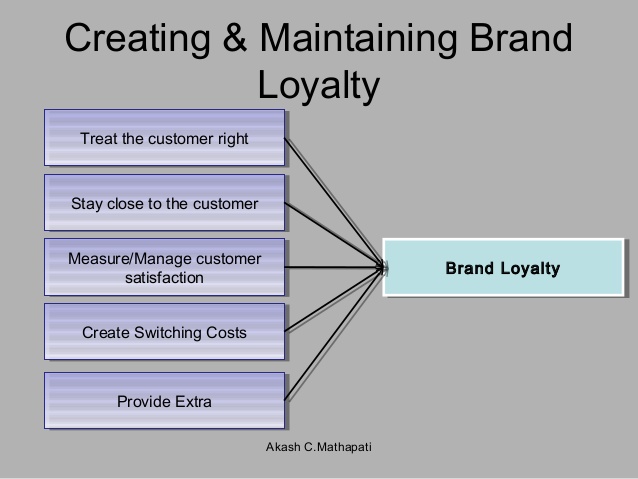 Creating & Maintaining Brand Loyalty

Treat the customer right

Stay close to the customer

Measure/Manage customer satisfaction

Create Switching Costs

Provide Extra

Brand Loyalty

Akash C.Mathapati